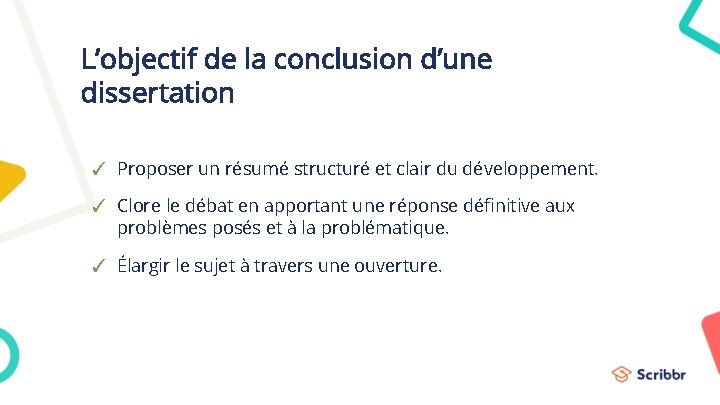 L’objectif de la conclusion d’une dissertation

✓ Proposer un résumé structuré et clair du développement.

✓ Clore le débat en apportant une réponse définitive aux problèmes posés et à la problématique.

✓ Élargir le sujet à travers une ouverture.

Scribbr